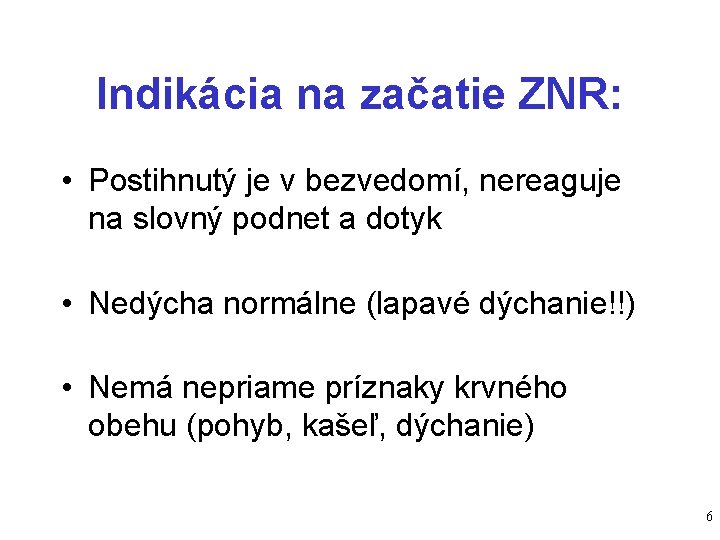 Indikácia na začatie ZNR:

• Postihnutý je v bezvedomí, nereaguje na slovný podnet a dotyk

• Nedýcha normálne (lapavé dýchanie!!)

• Nemá nepriame príznaky krvného obehu (pohyb, kašeľ, dýchanie)

6